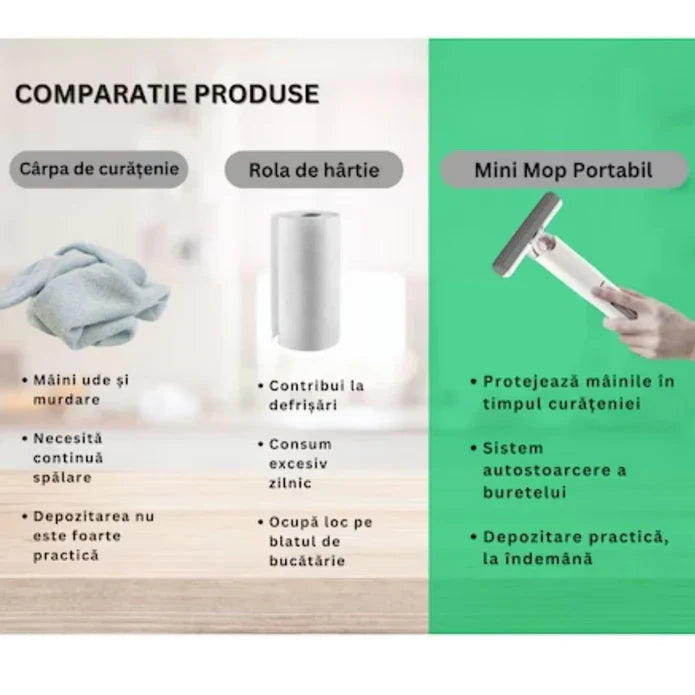 COMPARATIE PRODUSE

Cârpa de curățenie

• Mâini ude și murdare

• Necesită continuă spălare

• Depozitarea nu este foarte practică

Rola de hârtie

• Contribui la defrișări

• Consum excesiv zilnic

• Ocupă loc pe blatul de bucătărie

Mini Mop Portabil

• Protejează mâinile în timpul curățeniei

• Sistem autostoarcere a buretelui

• Depozitare practică, la îndemână